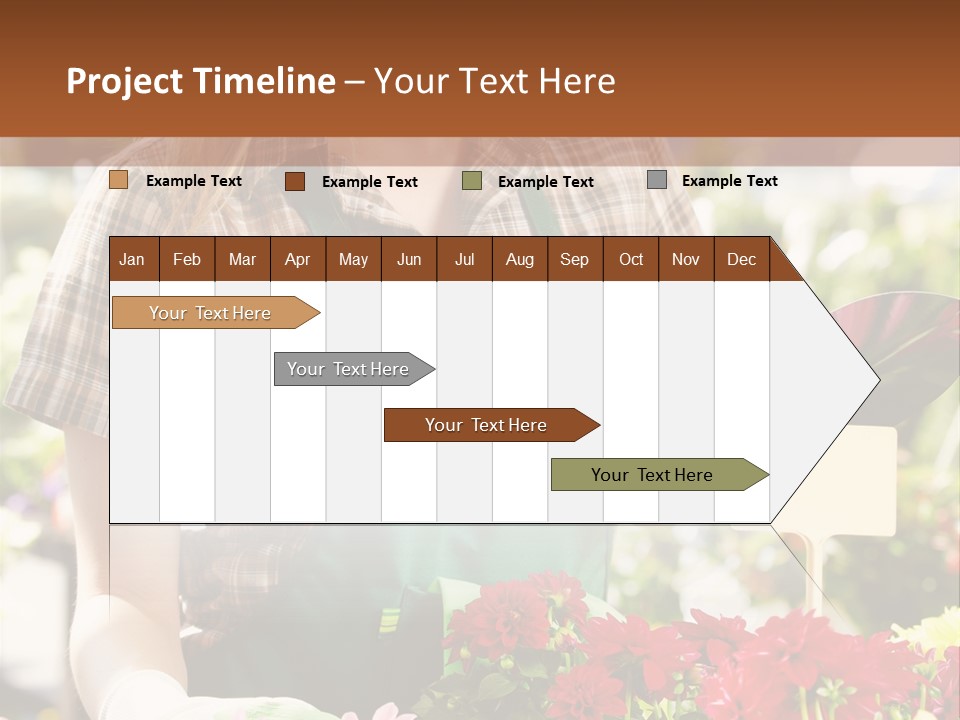 Project Timeline – Your Text Here

Example Text
Example Text
Example Text
Example Text

| Jan | Feb | Mar | Apr | May | Jun | Jul | Aug | Sep | Oct | Nov | Dec |
|---|---|---|---|---|---|---|---|---|---|---|---|

Your Text Here
Your Text Here
Your Text Here
Your Text Here